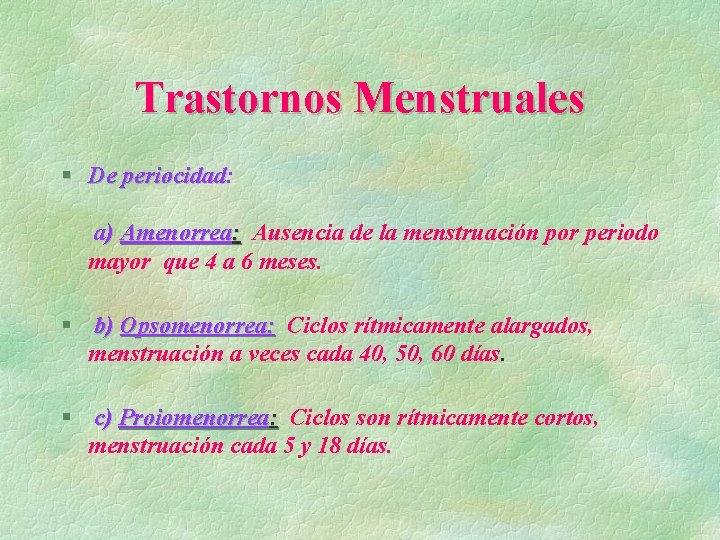 Trastornos Menstruales

§ De periocidad:

a) Amenorrea: Ausencia de la menstruación por periodo mayor que 4 a 6 meses.

§ b) Opsomenorrea: Ciclos rítmicamente alargados, menstruación a veces cada 40, 50, 60 días.

§ c) Proiomenorrea: Ciclos son rítmicamente cortos, menstruación cada 5 y 18 días.